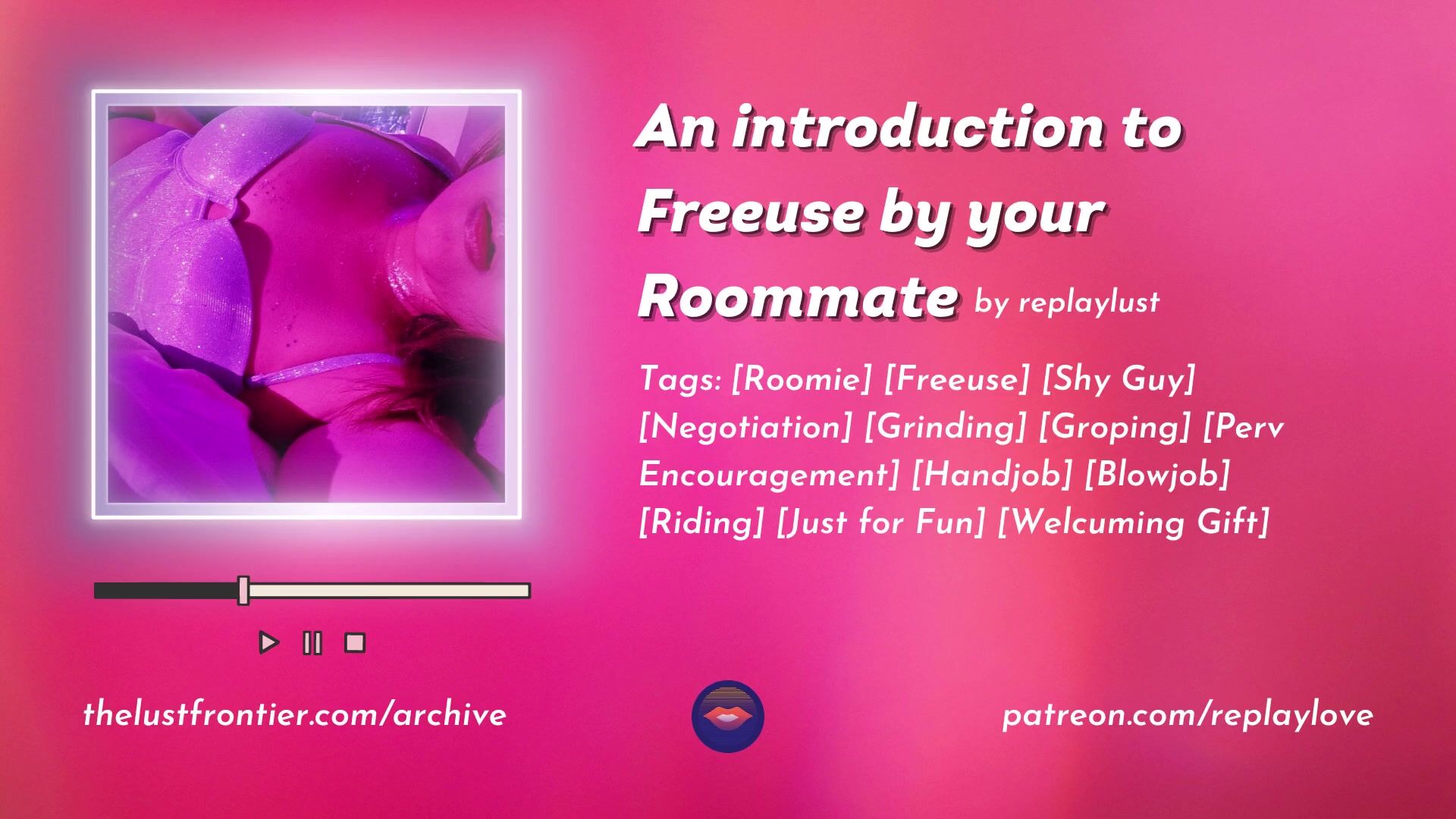 An introduction to Freeuse by your Roommate by replaylust

Tags: [Roomie] [Freeuse] [Shy Guy] [Negotiation] [Grinding] [Groping] [Perv Encouragement] [Handjob] [Blowjob] [Riding] [Just for Fun] [Welcuming Gift]

thelustfrontier.com/archive

patreon.com/replaylove